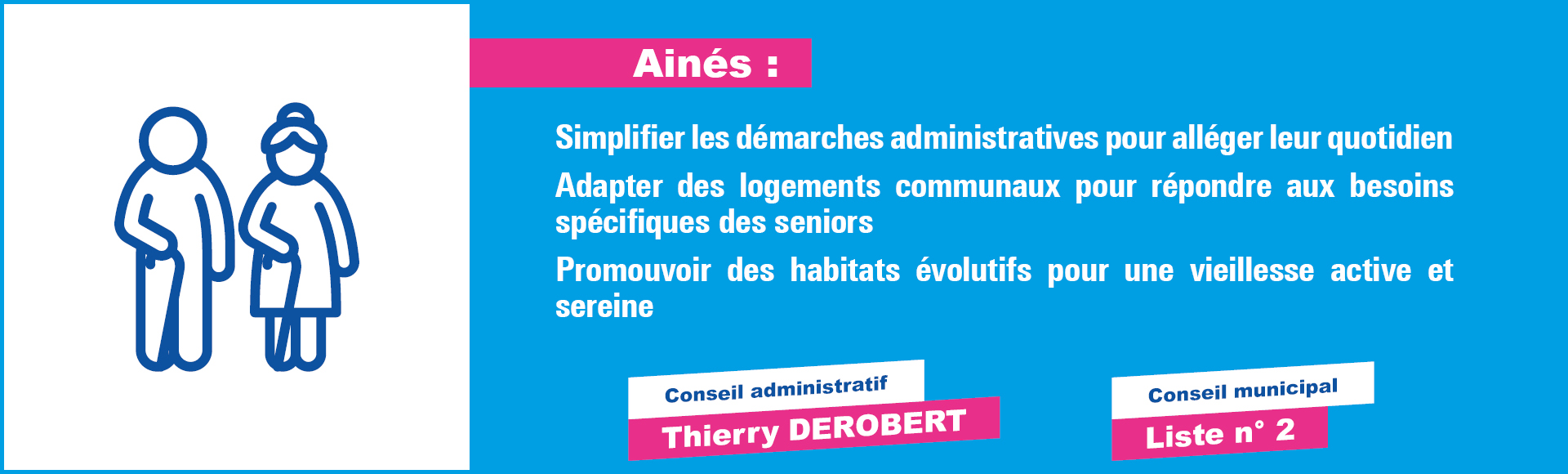 Ainés :

Simplifier les démarches administratives pour alléger leur quotidien

Adapter des logements communaux pour répondre aux besoins spécifiques des seniors

Promouvoir des habitats évolutifs pour une vieillesse active et sereine

Conseil administratif
Thierry DEROBERT

Conseil municipal
Liste n° 2